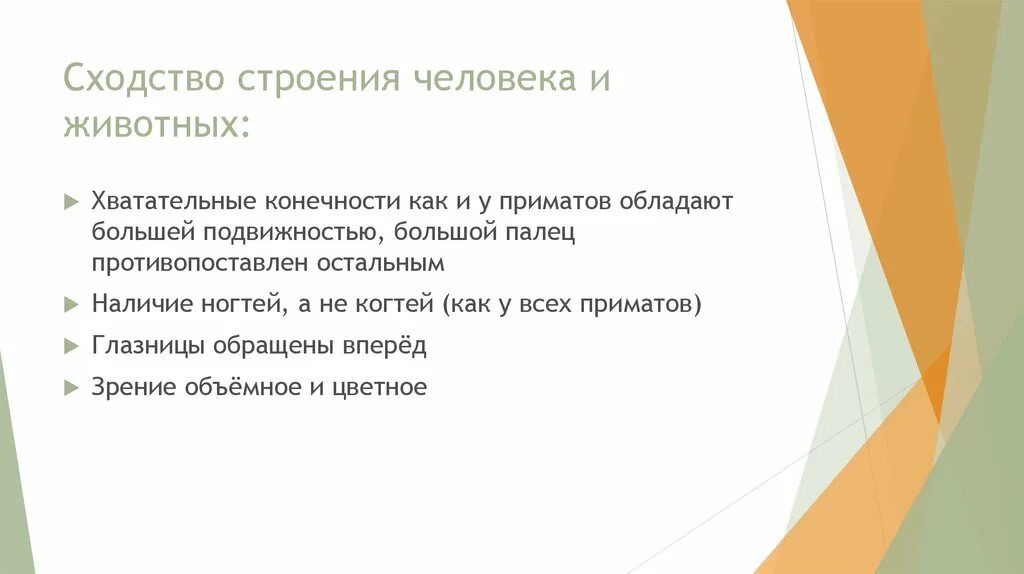 Сходство строения человека и животных:

Хватательные конечности как и у приматов обладают большей подвижностью, большой палец противопоставлен остальным

Наличие ногтей, а не когтей (как у всех приматов)

Глазницы обращены вперёд

Зрение объёмное и цветное